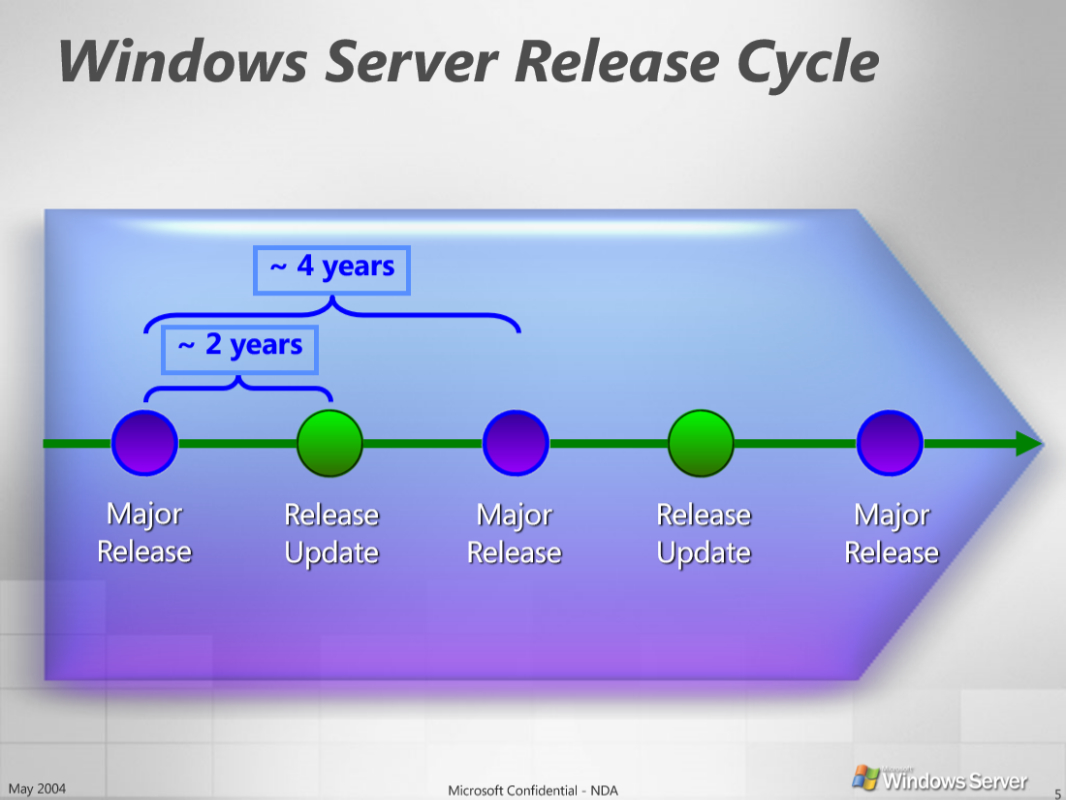 Windows Server Release Cycle

~ 4 years

~ 2 years

Major Release

Release Update

Major Release

Release Update

Major Release

May 2004

Microsoft Confidential - NDA

Microsoft Windows Server

5